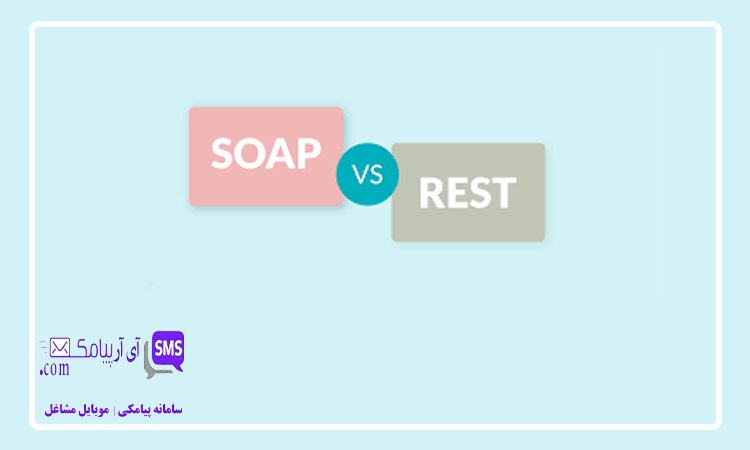 SOAP
VS
REST

SMS
آی آر پیامک
.com
سامانه پیامکی | موبایل مشاغل